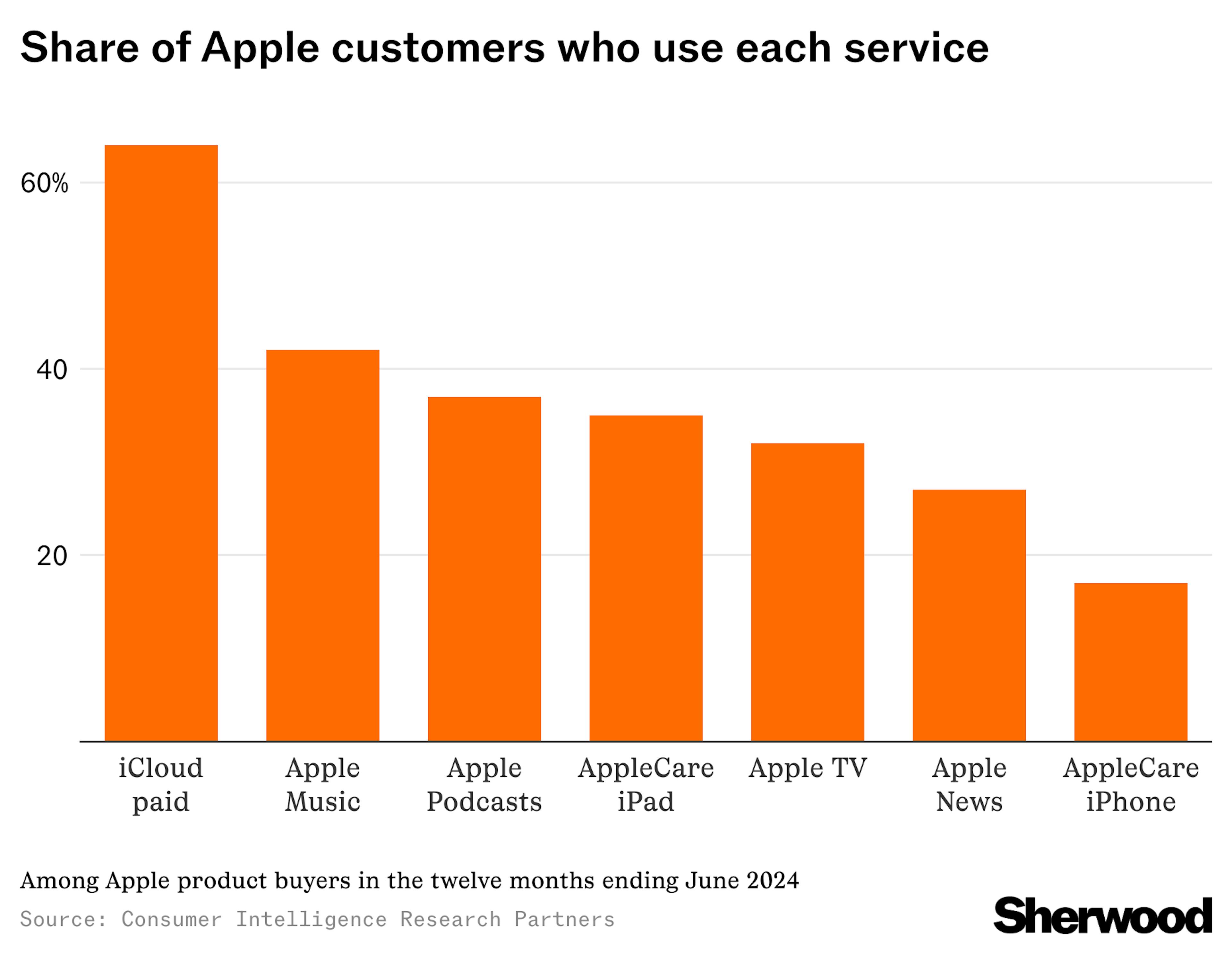 Share of Apple customers who use each service

60%

40

20

iCloud paid

Apple Music

Apple Podcasts

AppleCare iPad

Apple TV

Apple News

AppleCare iPhone

Among Apple product buyers in the twelve months ending June 2024

Source: Consumer Intelligence Research Partners

Sherwood